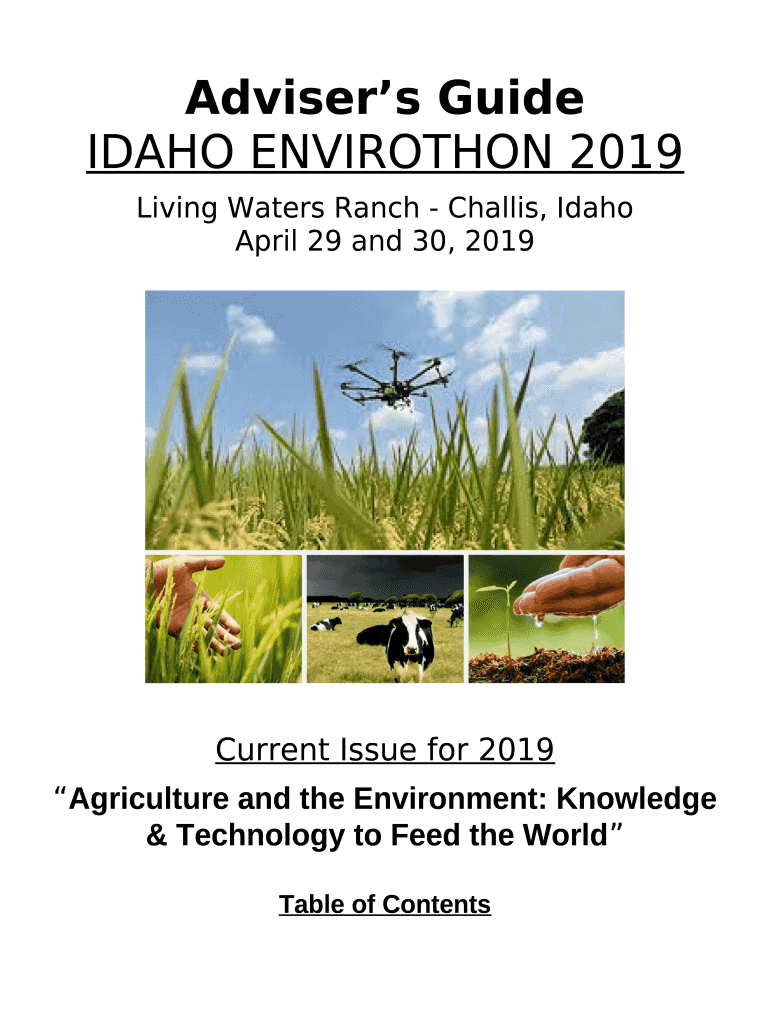 Adviser’s Guide
IDAHO ENVIROTHON 2019

Living Waters Ranch - Challis, Idaho
April 29 and 30, 2019

Current Issue for 2019

“Agriculture and the Environment: Knowledge & Technology to Feed the World”

Table of Contents